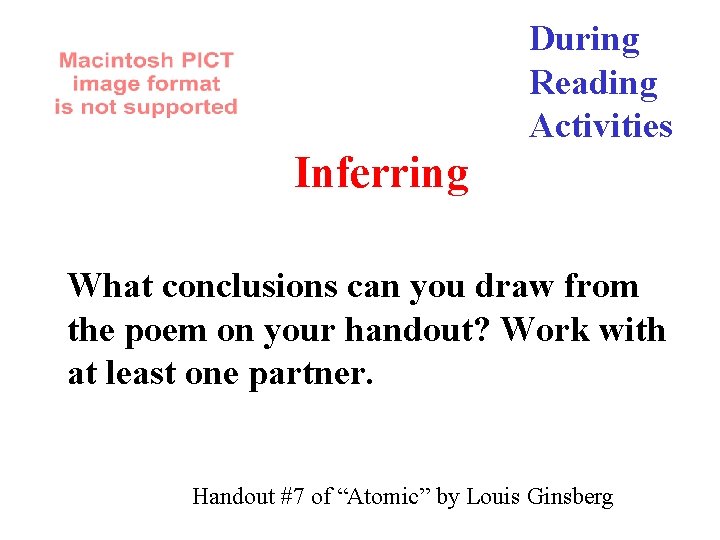 Macintosh PICT image format is not supported

During Reading Activities

Inferring

What conclusions can you draw from the poem on your handout? Work with at least one partner.

Handout #7 of “Atomic” by Louis Ginsberg